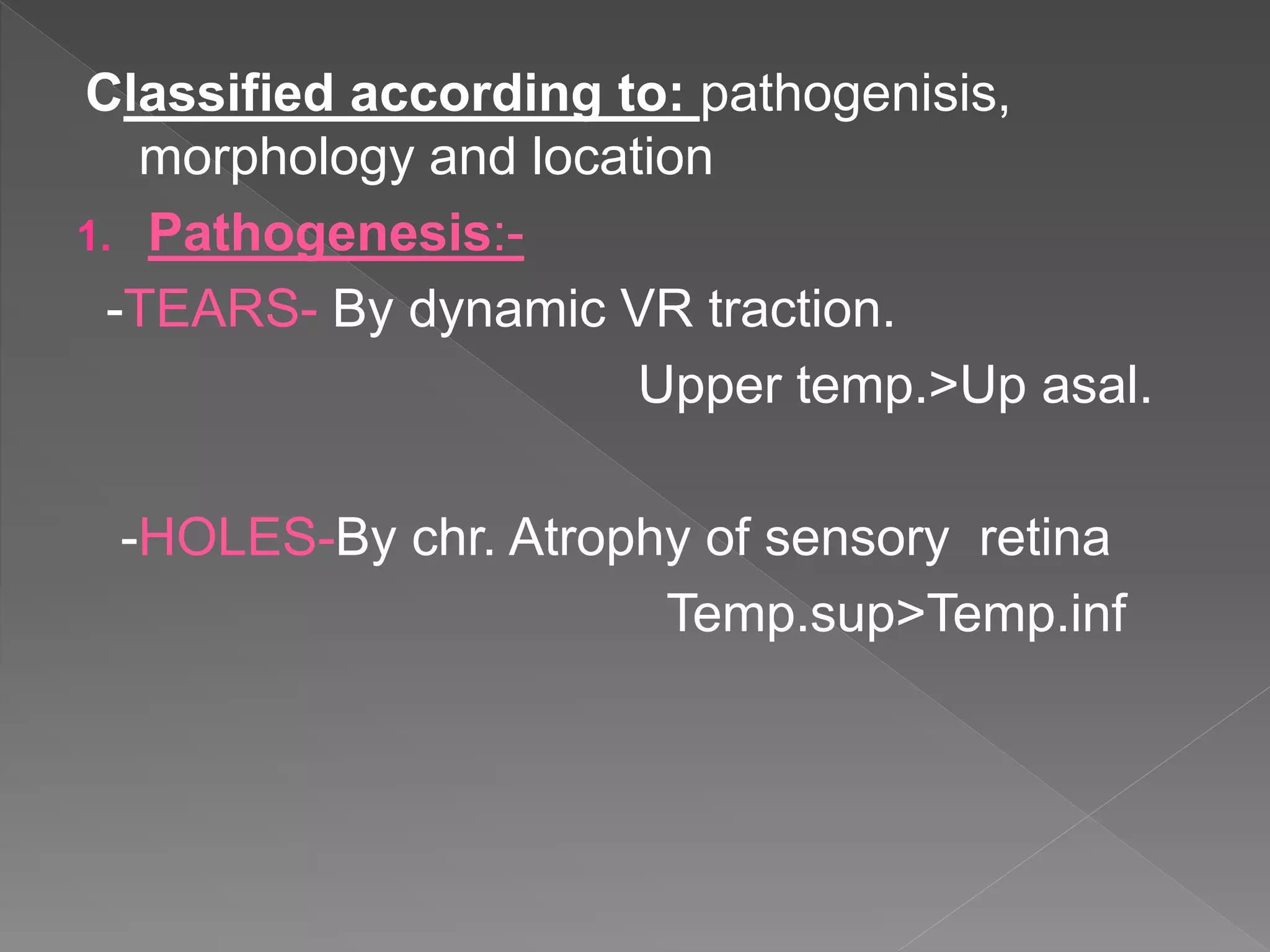 Classified according to: pathogenisis, morphology and location

1. Pathogenesis:-

-TEARS- By dynamic VR traction.

Upper temp.>Up asal.

-HOLES-By chr. Atrophy of sensory retina

Temp.sup>Temp.inf